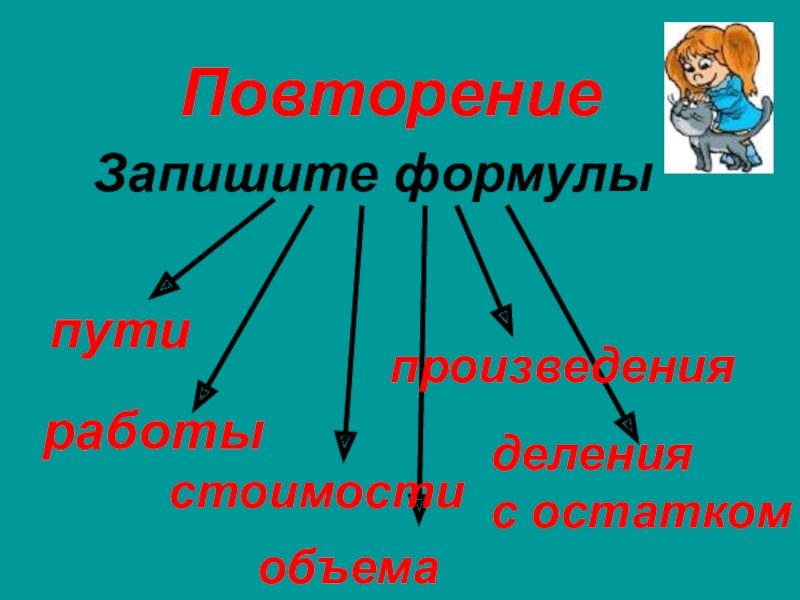 Повторение

Запишите формулы

пути

работы

стоимости

объема

произведения

деления
с остатком